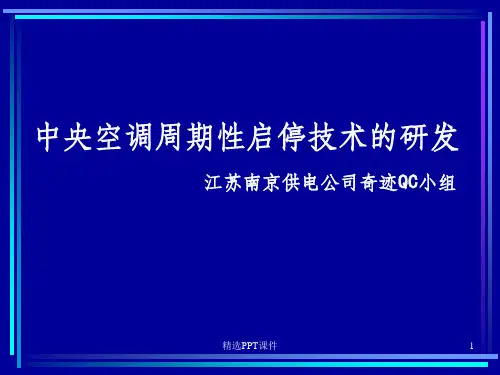 中央空调周期性启停技术的研发

江苏南京供电公司奇迹QC小组

精选PPT课件

1